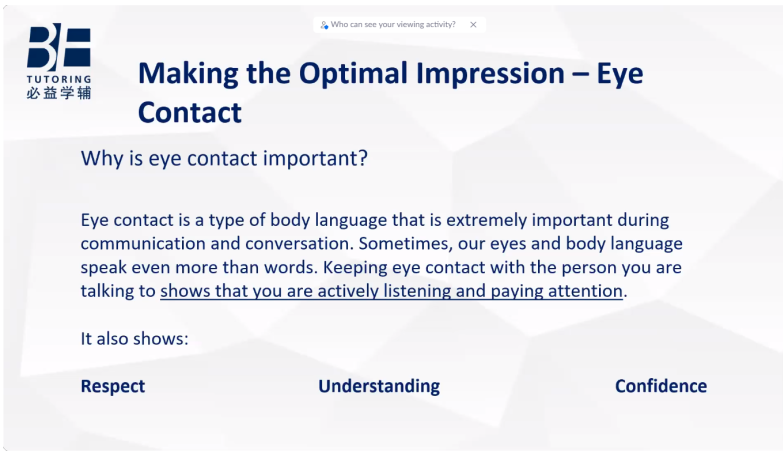 Who can see your viewing activity?

BE
TUTORING
必益学辅

Making the Optimal Impression – Eye Contact

Why is eye contact important?

Eye contact is a type of body language that is extremely important during communication and conversation. Sometimes, our eyes and body language speak even more than words. Keeping eye contact with the person you are talking to shows that you are actively listening and paying attention.

It also shows:

Respect

Understanding

Confidence